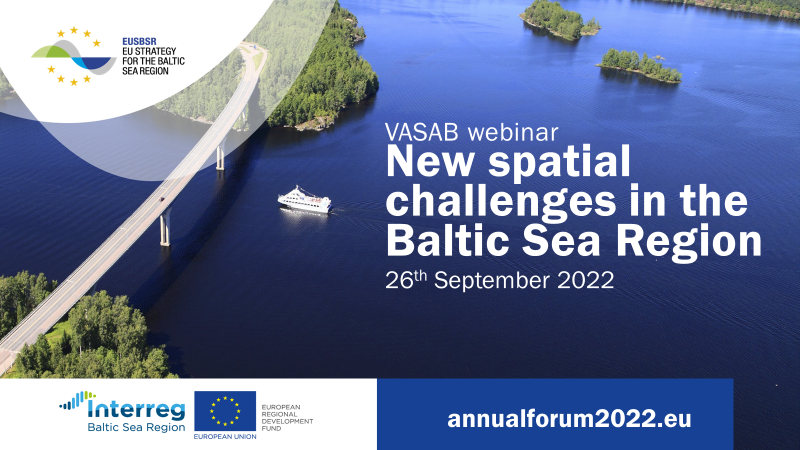 EUSBSR
EU STRATEGY FOR THE BALTIC SEA REGION

VASAB webinar
New spatial challenges in the Baltic Sea Region
26$^{th}$ September 2022

Interreg
Baltic Sea Region

EUROPEAN UNION

EUROPEAN REGIONAL DEVELOPMENT FUND

annualforum2022.eu